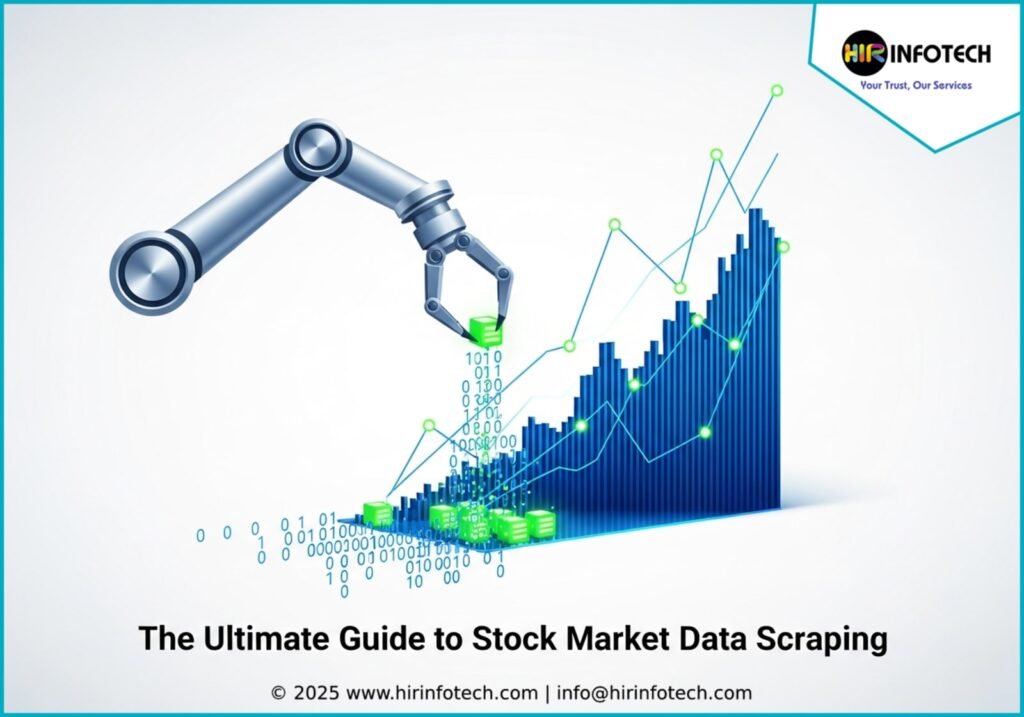 HIR INFOTECH
Your Trust, Our Services

The Ultimate Guide to Stock Market Data Scraping

© 2025 www.hirinfotech.com | info@hirinfotech.com